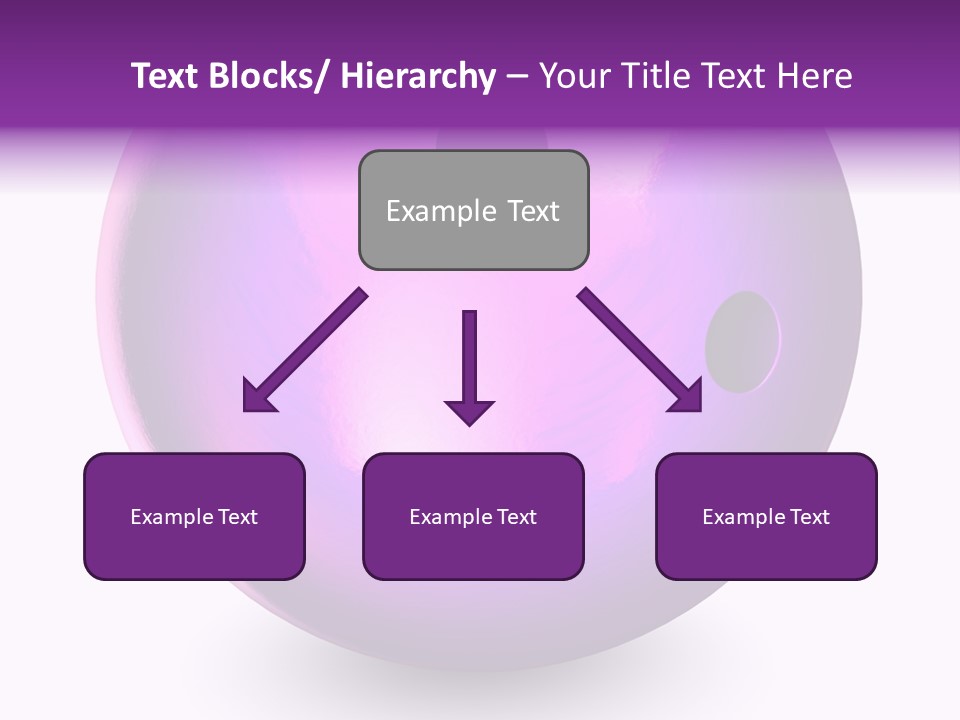 Text Blocks/ Hierarchy – Your Title Text Here

Example Text

Example Text

Example Text

Example Text